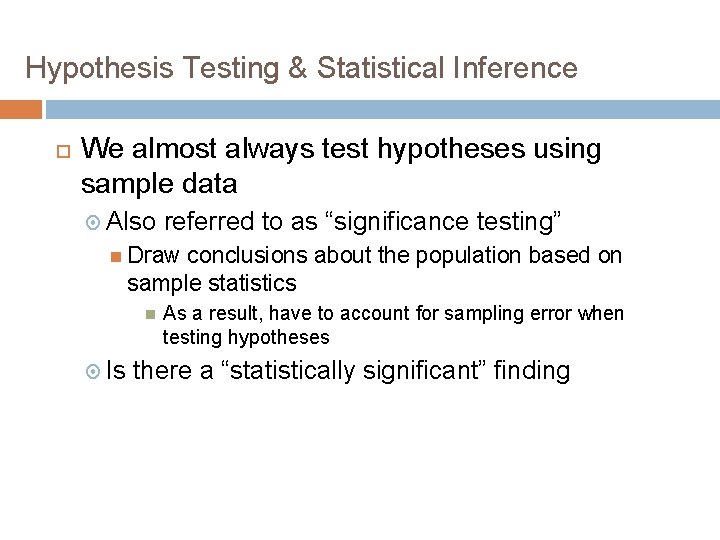 Hypothesis Testing & Statistical Inference

We almost always test hypotheses using sample data

Also referred to as “significance testing”

Draw conclusions about the population based on sample statistics

As a result, have to account for sampling error when testing hypotheses

Is there a “statistically significant” finding